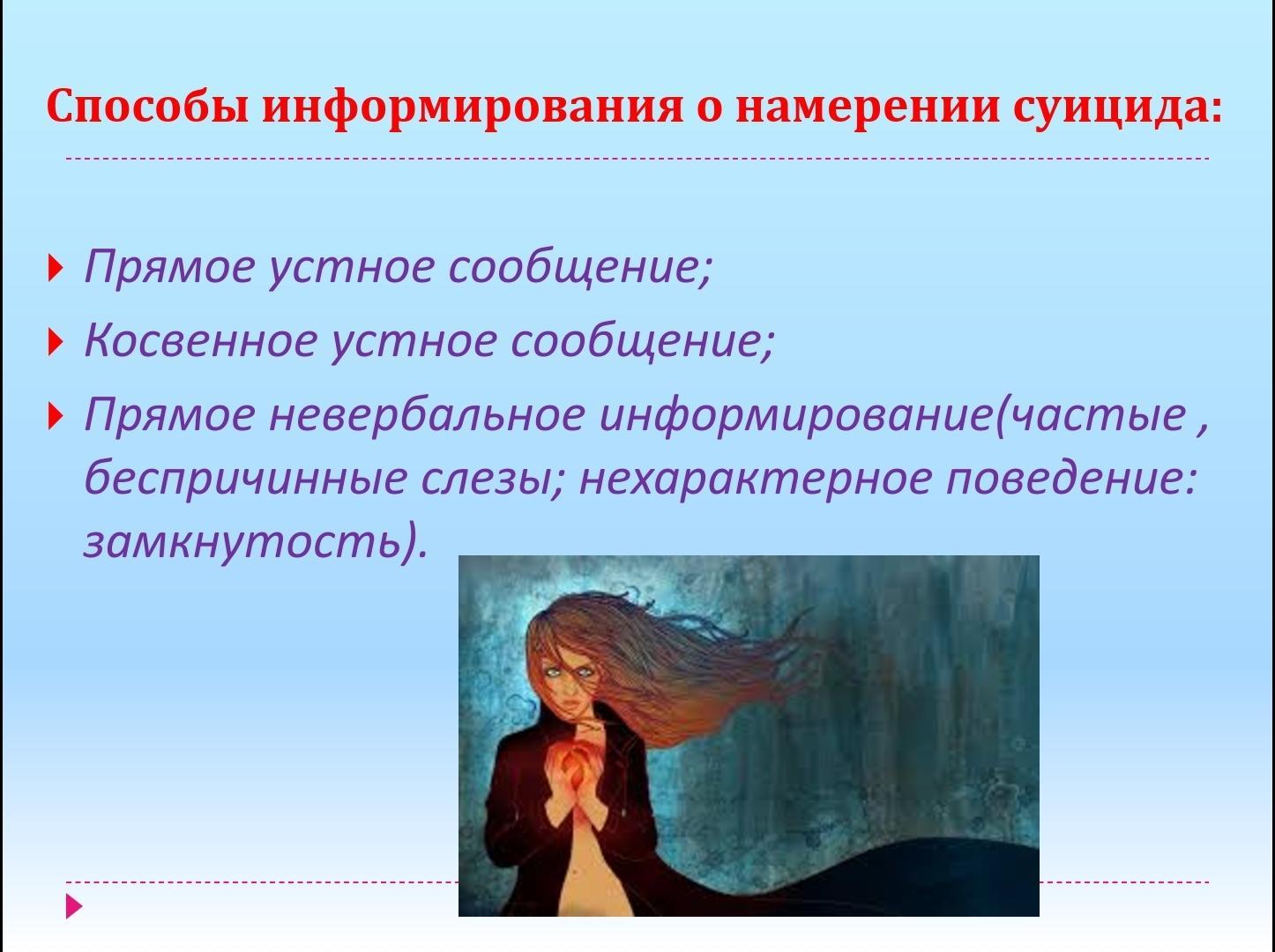 Способы информирования о намерении суицида:

Прямое устное сообщение;

Косвенное устное сообщение;

Прямое невербальное информирование(частые , беспричинные слезы; нехарактерное поведение: замкнутость).